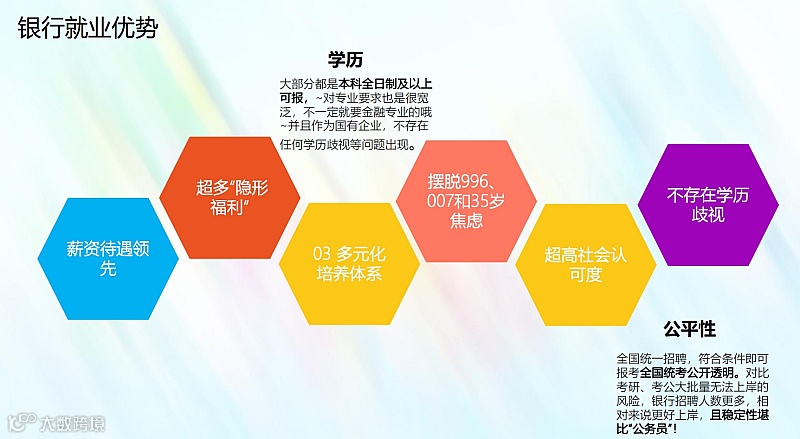 银行就业优势

学历

大部分都是本科全日制及以上可报，~对专业要求也是很宽泛，不一定就要金融专业的哦~并且作为国有企业，不存在任何学历歧视等问题出现。

薪资待遇领先

超多“隐形福利”

03 多元化培养体系

摆脱996、007和35岁焦虑

超高社会认可度

不存在学历歧视

公平性

全国统一招聘，符合条件即可报考全国统考公开透明。对比考研、考公大批量无法上岸的风险，银行招聘人数更多，相对来说更好上岸，且稳定性堪比“公务员”！

大数跨境